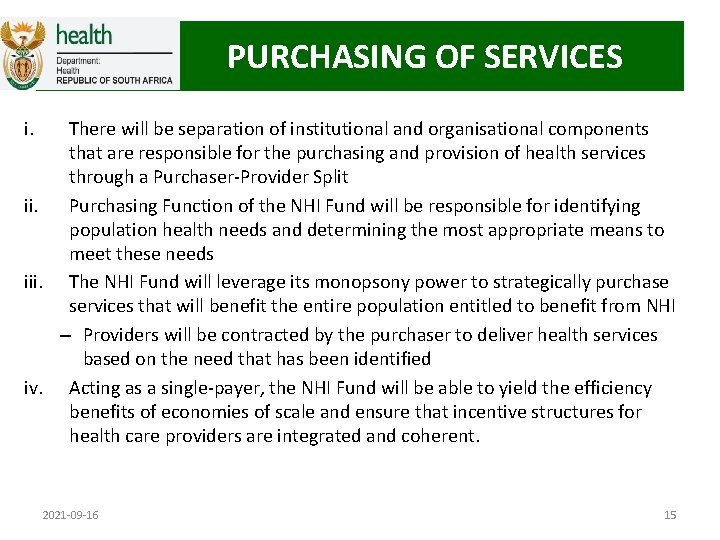 health
Department:
Health
REPUBLIC OF SOUTH AFRICA

PURCHASING OF SERVICES

i. There will be separation of institutional and organisational components that are responsible for the purchasing and provision of health services through a Purchaser-Provider Split

ii. Purchasing Function of the NHI Fund will be responsible for identifying population health needs and determining the most appropriate means to meet these needs

iii. The NHI Fund will leverage its monopsony power to strategically purchase services that will benefit the entire population entitled to benefit from NHI

– Providers will be contracted by the purchaser to deliver health services based on the need that has been identified

iv. Acting as a single-payer, the NHI Fund will be able to yield the efficiency benefits of economies of scale and ensure that incentive structures for health care providers are integrated and coherent.

2021-09-16

15